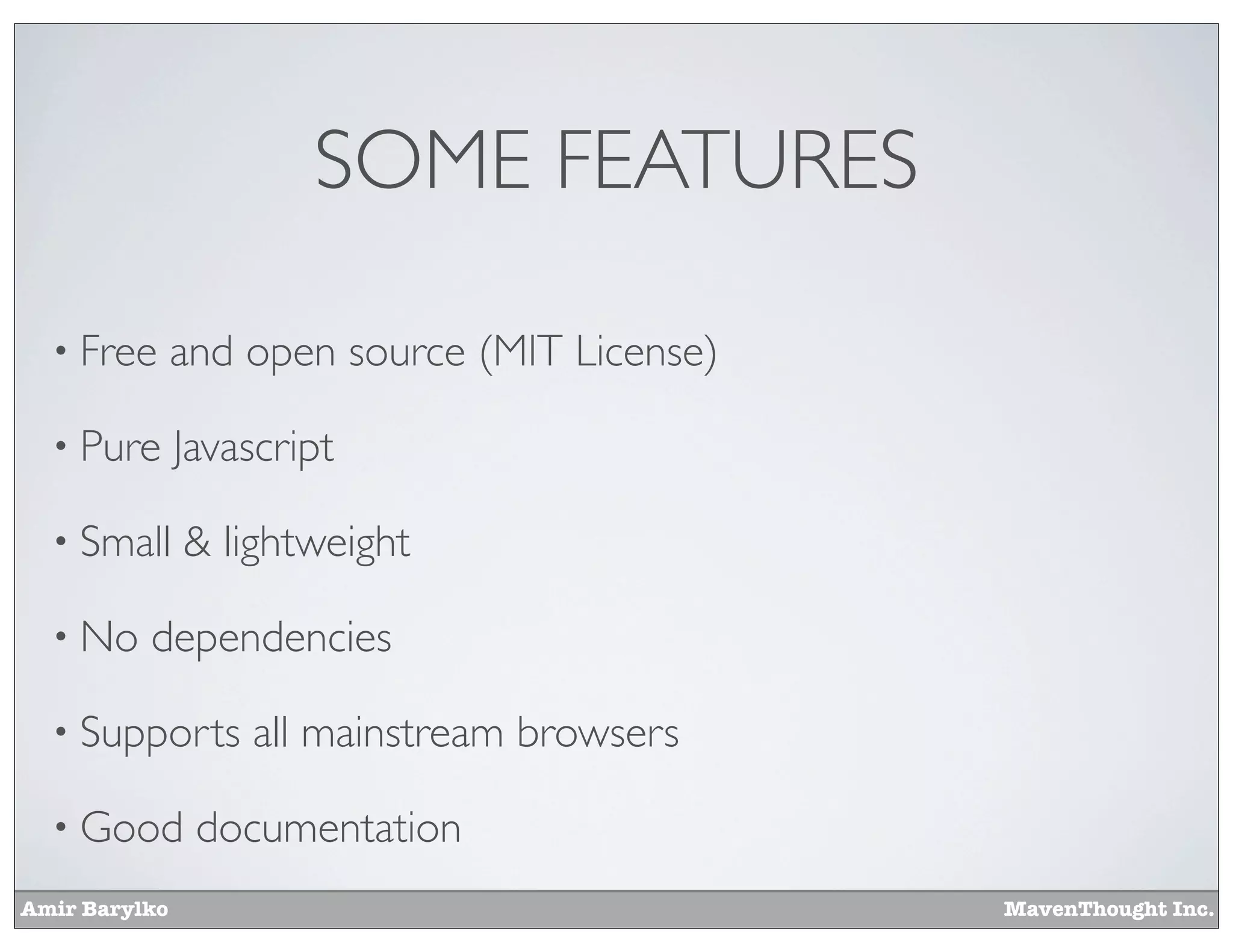 SOME FEATURES

• Free and open source (MIT License)

• Pure Javascript

• Small & lightweight

• No dependencies

• Supports all mainstream browsers

• Good documentation

Amir Barylko

MavenThought Inc.